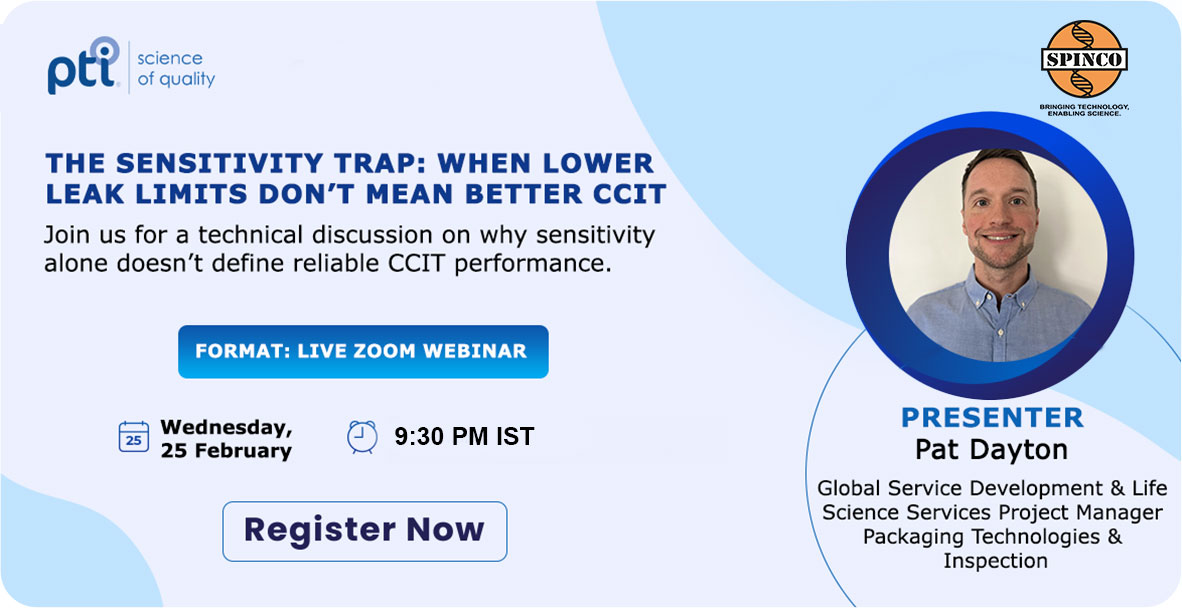 pti science of quality

SPINCO
BRINGING TECHNOLOGY, ENABLING SCIENCE.

THE SENSITIVITY TRAP: WHEN LOWER LEAK LIMITS DON'T MEAN BETTER CCIT

Join us for a technical discussion on why sensitivity alone doesn't define reliable CCIT performance.

FORMAT: LIVE ZOOM WEBINAR

25 Wednesday, 25 February

9:30 PM IST

Register Now

PRESENTER
Pat Dayton

Global Service Development & Life Science Services Project Manager Packaging Technologies & Inspection